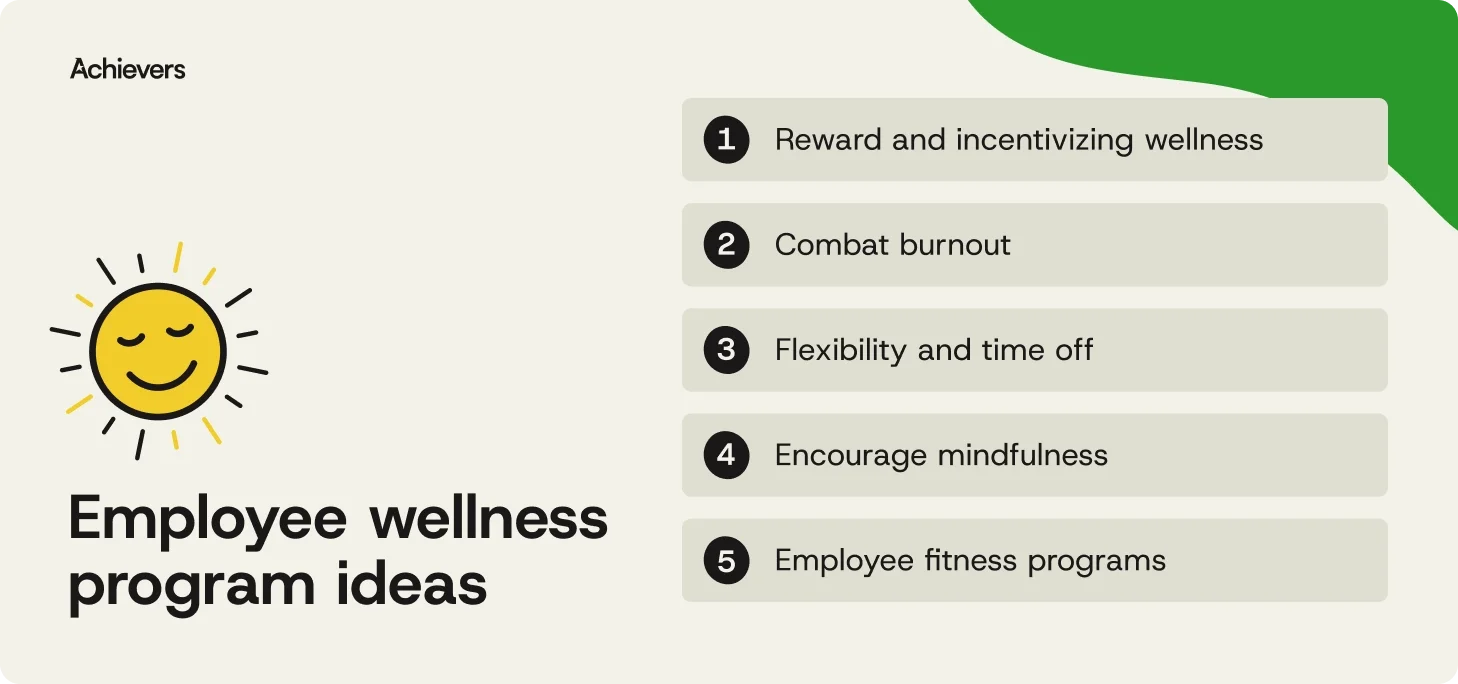 Achievers

Employee wellness program ideas

1 Reward and incentivizing wellness

2 Combat burnout

3 Flexibility and time off

4 Encourage mindfulness

5 Employee fitness programs